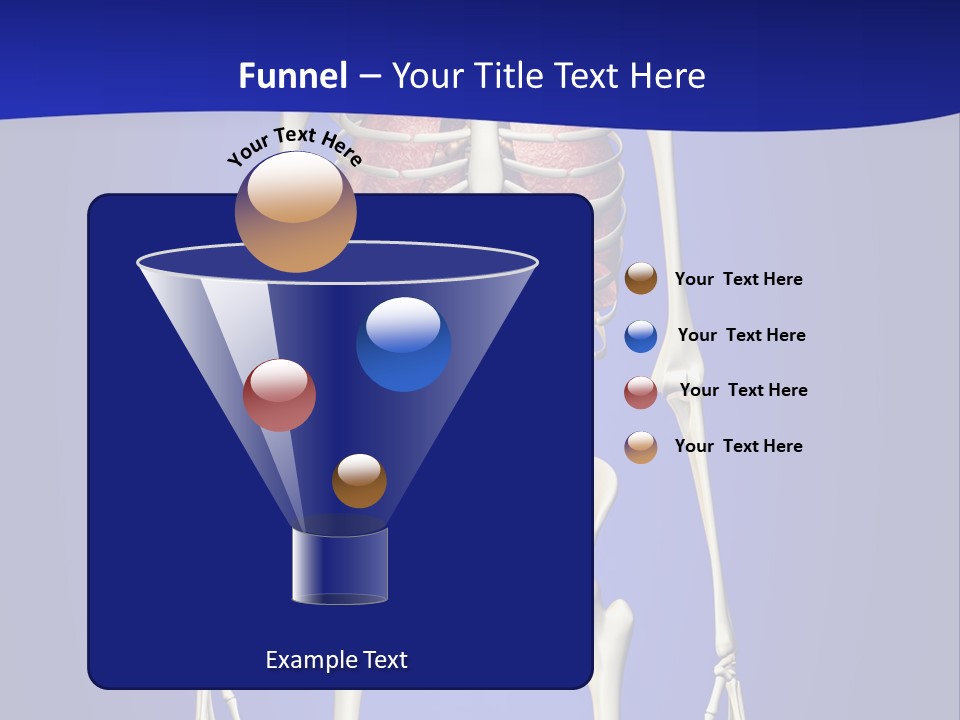 Funnel – Your Title Text Here

Your Text Here

Your Text Here

Your Text Here

Your Text Here

Your Text Here

Example Text